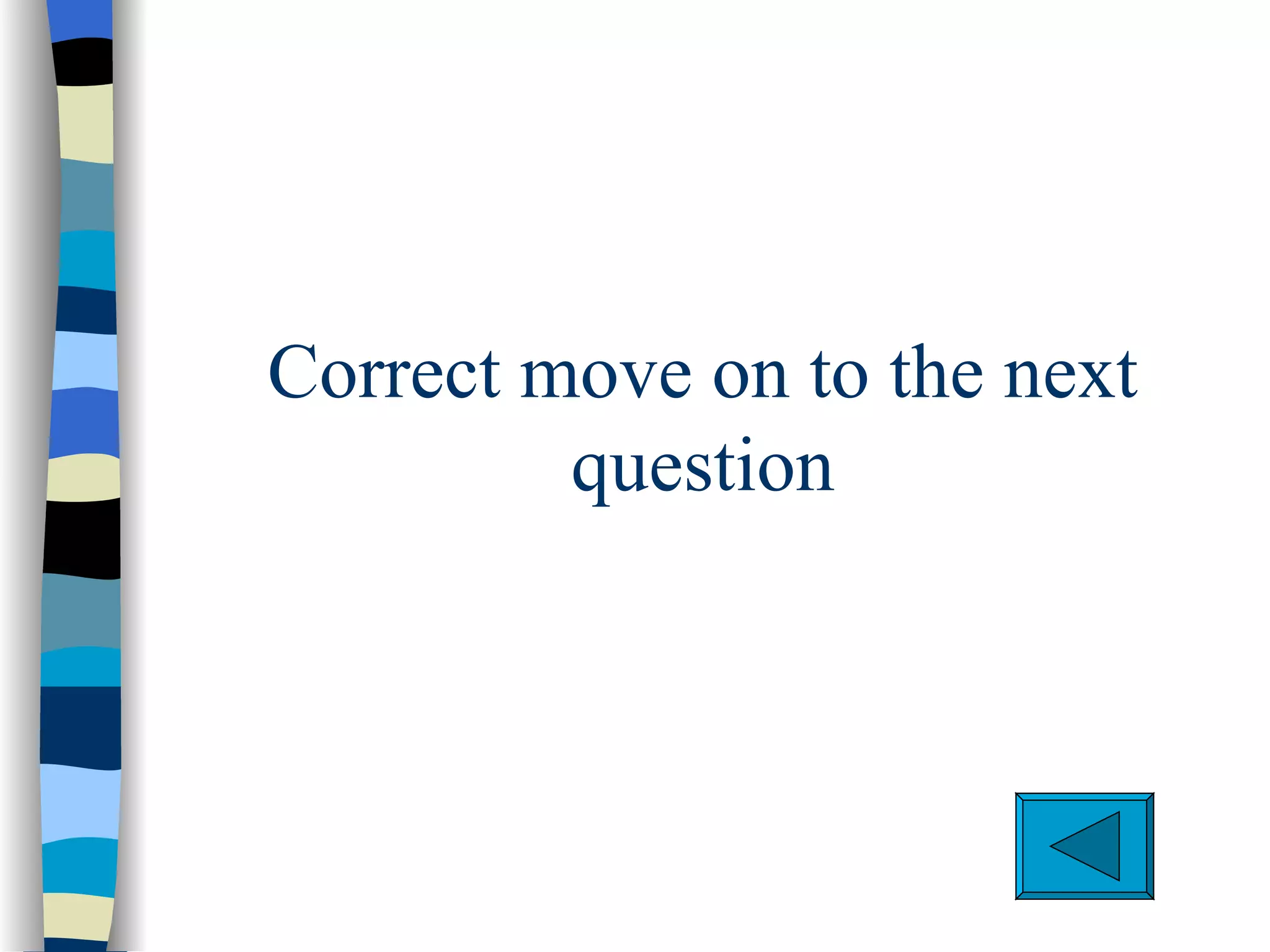 Correct move on to the next question